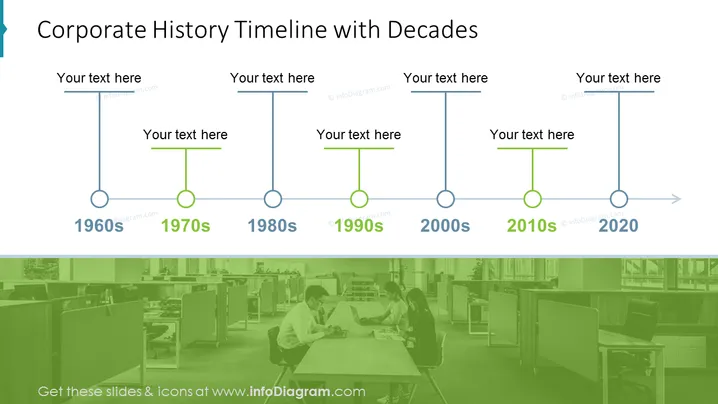 Corporate History Timeline with Decades

Your text here

Your text here

Your text here

Your text here

Your text here

Your text here

Your text here

1960s

1970s

1980s

1990s

2000s

2010s

2020

Get these slides & icons at www.infoDiagram.com

© infoDiagram.com